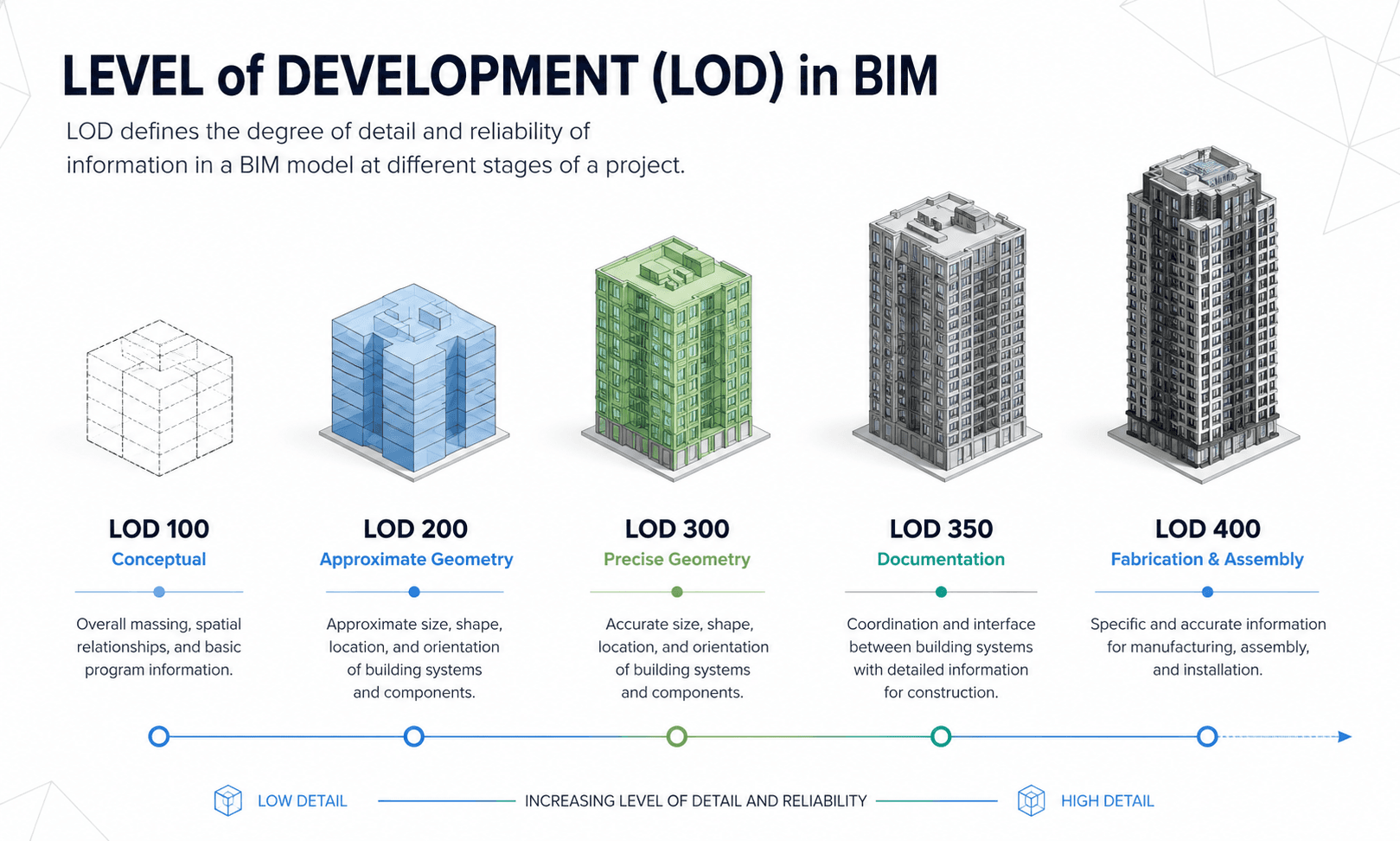 LEVEL of DEVELOPMENT (LOD) in BIM

LOD defines the degree of detail and reliability of information in a BIM model at different stages of a project.

LOD 100
Conceptual
Overall massing, spatial relationships, and basic program information.

LOD 200
Approximate Geometry
Approximate size, shape, location, and orientation of building systems and components.

LOD 300
Precise Geometry
Accurate size, shape, location, and orientation of building systems and components.

LOD 350
Documentation
Coordination and interface between building systems with detailed information for construction.

LOD 400
Fabrication & Assembly
Specific and accurate information for manufacturing, assembly, and installation.

LOW DETAIL INCREASING LEVEL OF DETAIL AND RELIABILITY HIGH DETAIL